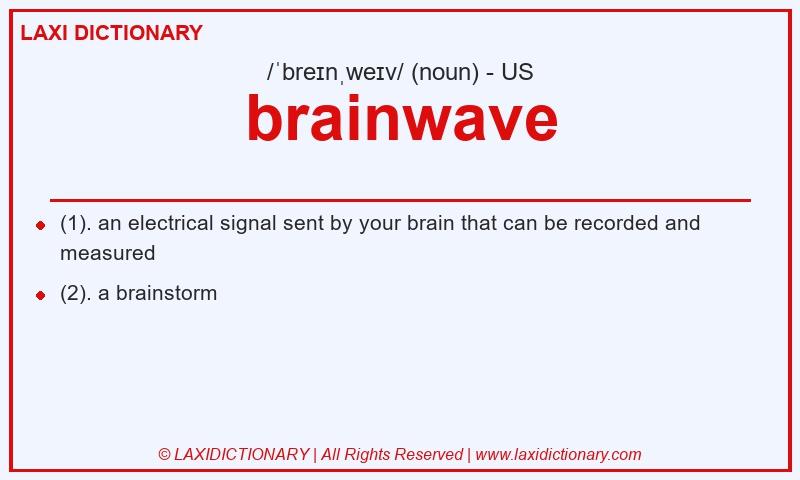 LAXI DICTIONARY

/ˈbreɪnˌweɪv/ (noun) - US

brainwave

(1). an electrical signal sent by your brain that can be recorded and measured

(2). a brainstorm

© LAXIDICTIONARY | All Rights Reserved | www.laxidictionary.com